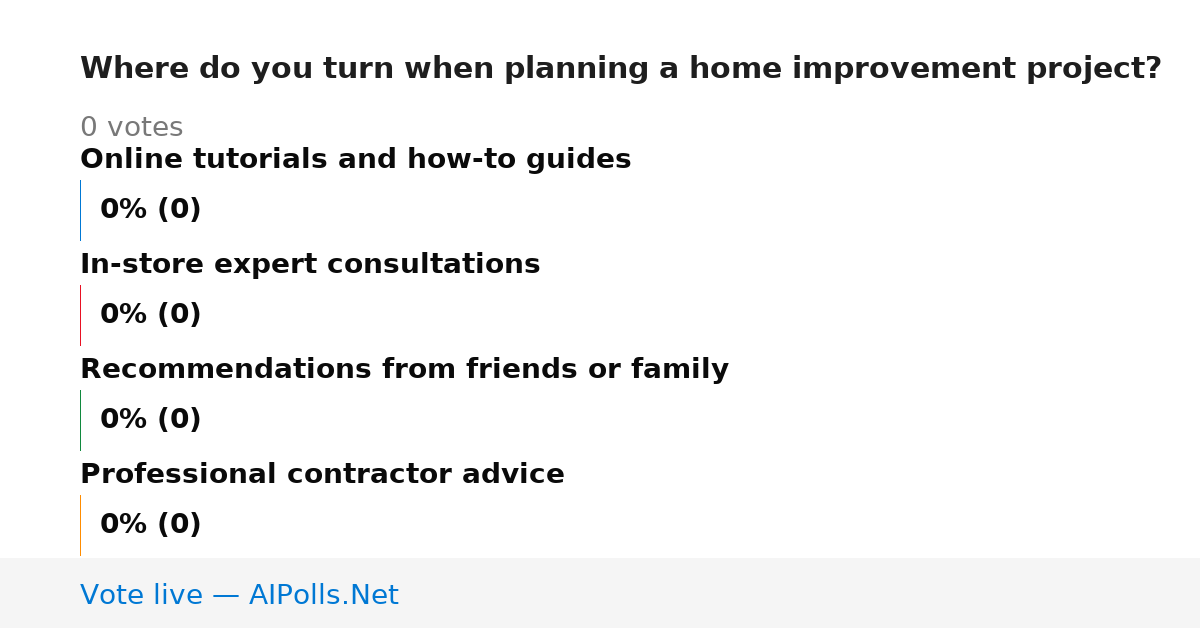 Where do you turn when planning a home improvement project?

0 votes

Online tutorials and how-to guides

0% (0)

In-store expert consultations

0% (0)

Recommendations from friends or family

0% (0)

Professional contractor advice

0% (0)

Vote live — AIPolls.Net